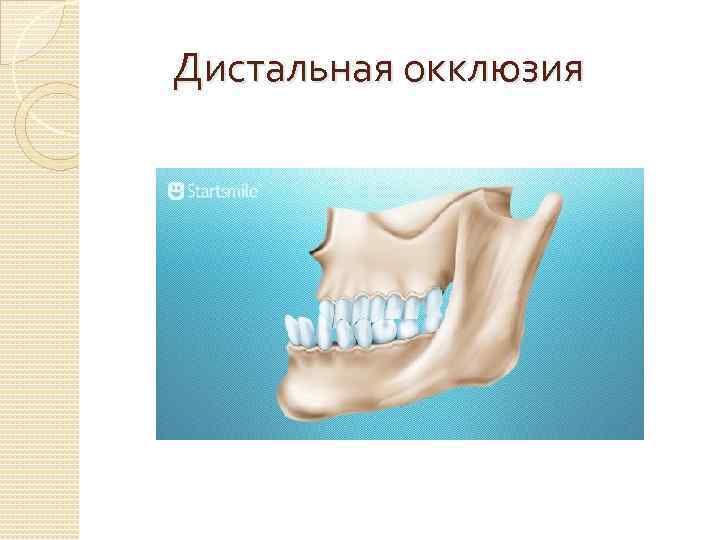 Дистальная окклюзия

Startsmile